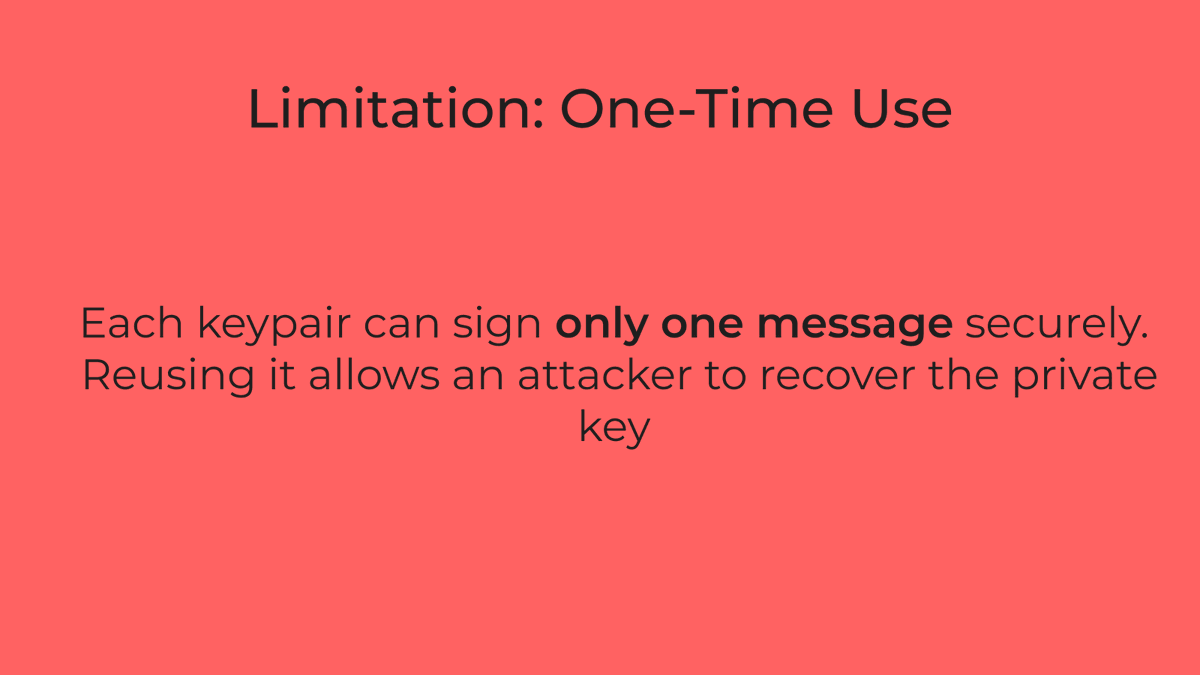 Limitation: One-Time Use

Each keypair can sign only one message securely. Reusing it allows an attacker to recover the private key